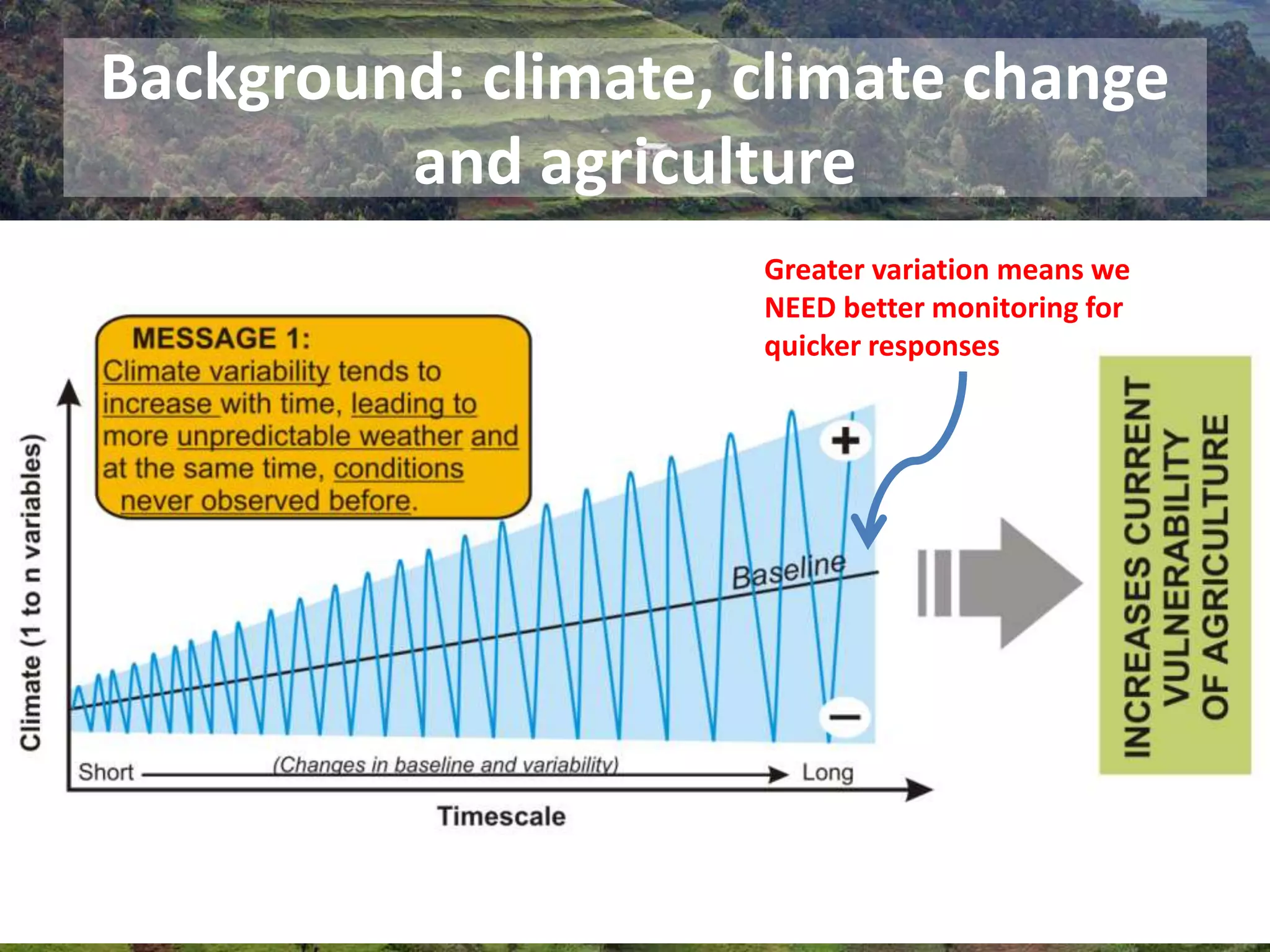 Background: climate, climate change and agriculture

Greater variation means we NEED better monitoring for quicker responses

MESSAGE 1:
Climate variability tends to increase with time, leading to more unpredictable weather and at the same time, conditions never observed before.

Climate (1 to n variables)

+

Baseline

−

Short (Changes in baseline and variability) Long

Timescale

INCREASES CURRENT VULNERABILITY OF AGRICULTURE